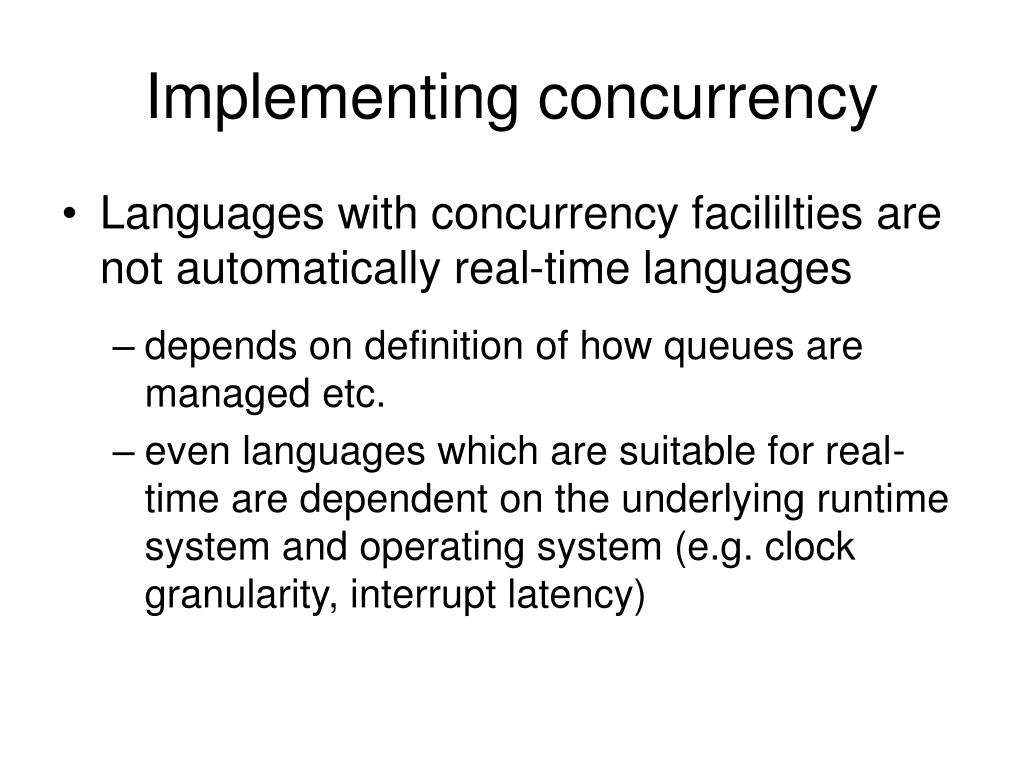 Implementing concurrency

• Languages with concurrency facililties are not automatically real-time languages

– depends on definition of how queues are managed etc.

– even languages which are suitable for real-time are dependent on the underlying runtime system and operating system (e.g. clock granularity, interrupt latency)